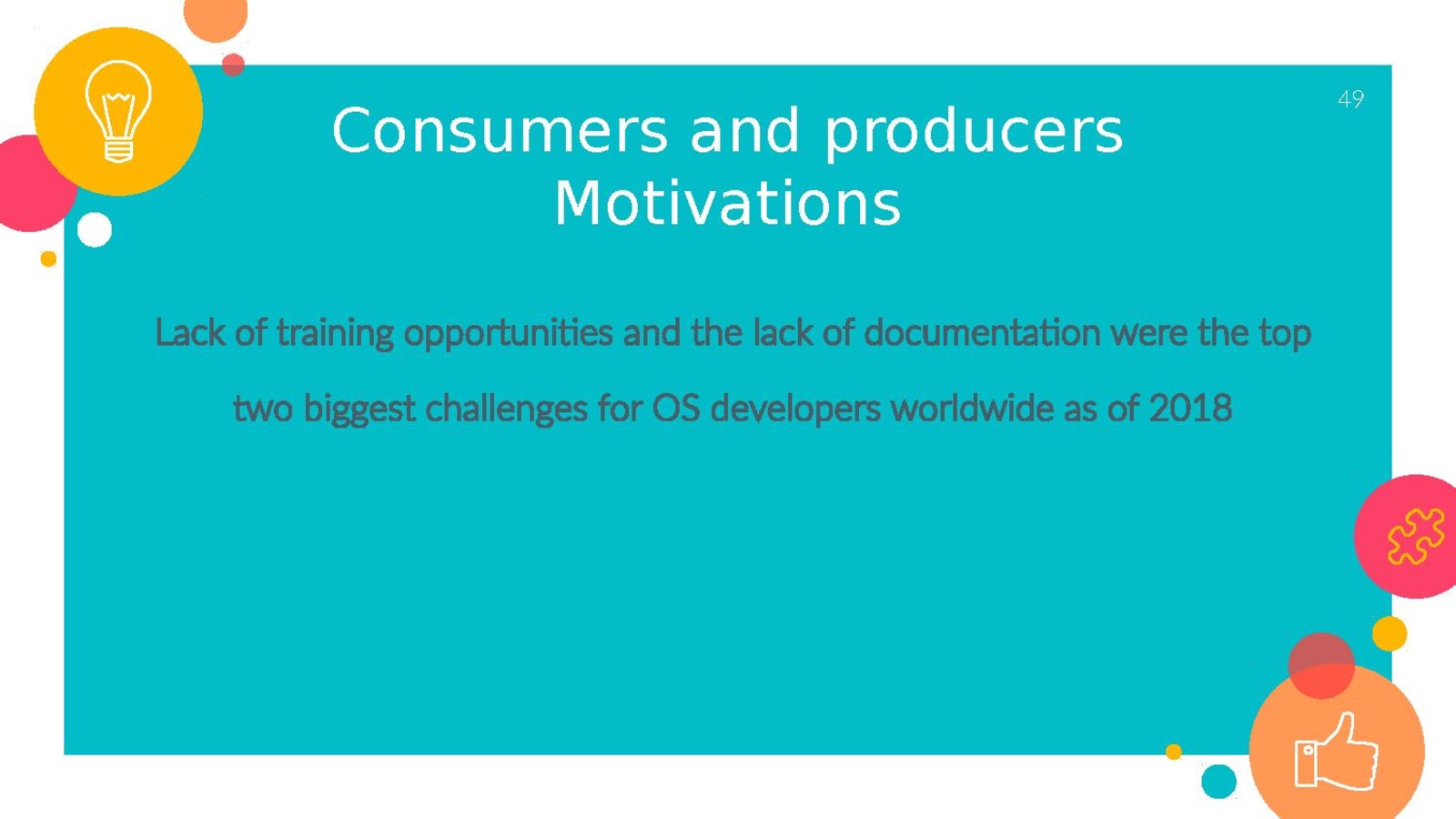 49

Consumers and producers Motivations

Lack of training opportunities and the lack of documentation were the top two biggest challenges for OS developers worldwide as of 2018